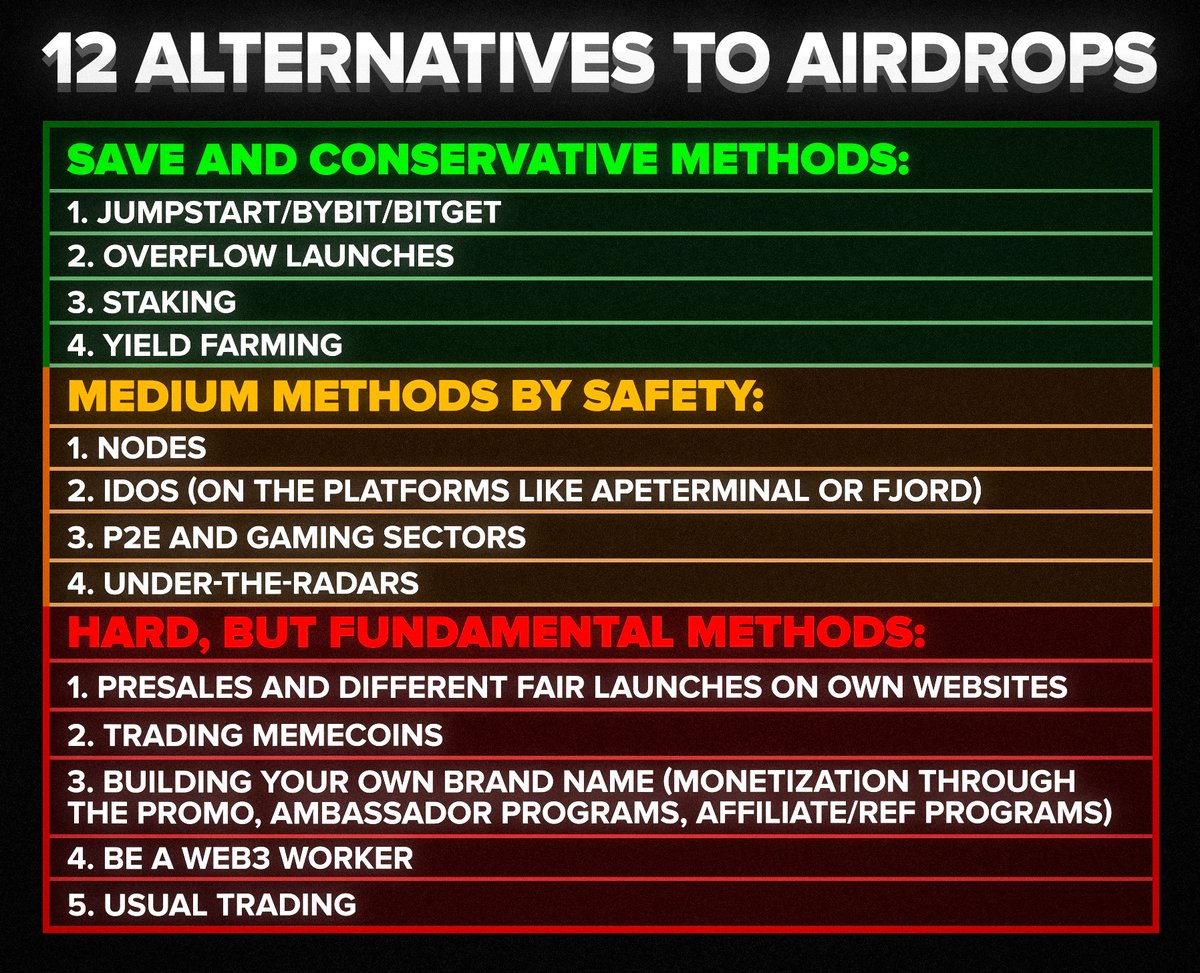 12 ALTERNATIVES TO AIRDROPS

SAVE AND CONSERVATIVE METHODS:
1. JUMPSTART/BYBIT/BITGET
2. OVERFLOW LAUNCHES
3. STAKING
4. YIELD FARMING

MEDIUM METHODS BY SAFETY:
1. NODES
2. IDOS (ON THE PLATFORMS LIKE APETERMINAL OR FJORD)
3. P2E AND GAMING SECTORS
4. UNDER-THE-RADARS

HARD, BUT FUNDAMENTAL METHODS:
1. PRESALES AND DIFFERENT FAIR LAUNCHES ON OWN WEBSITES
2. TRADING MEMECOINS
3. BUILDING YOUR OWN BRAND NAME (MONETIZATION THROUGH THE PROMO, AMBASSADOR PROGRAMS, AFFILIATE/REF PROGRAMS)
4. BE A WEB3 WORKER
5. USUAL TRADING